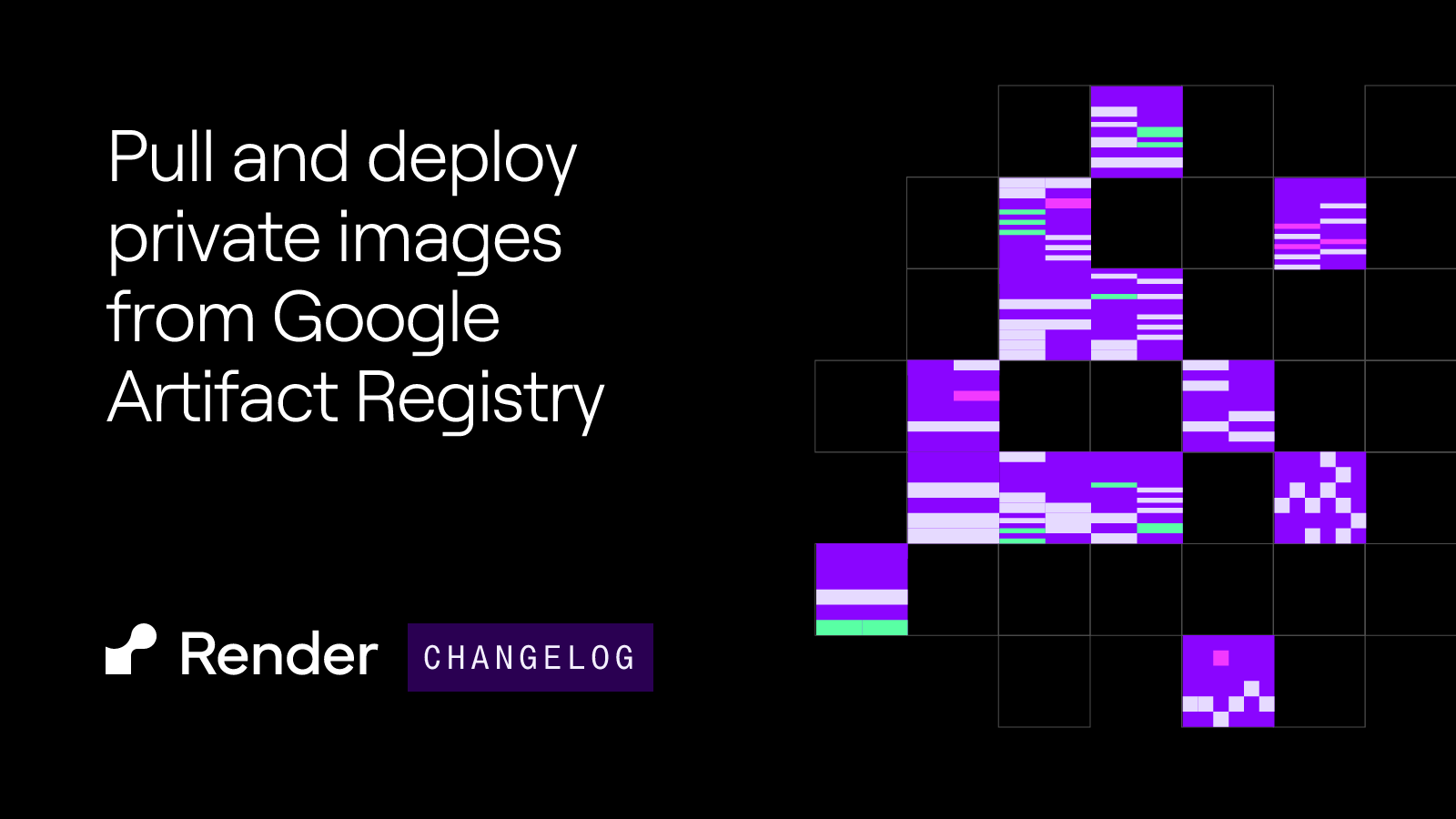 Pull and deploy private images from Google Artifact Registry

Render CHANGELOG